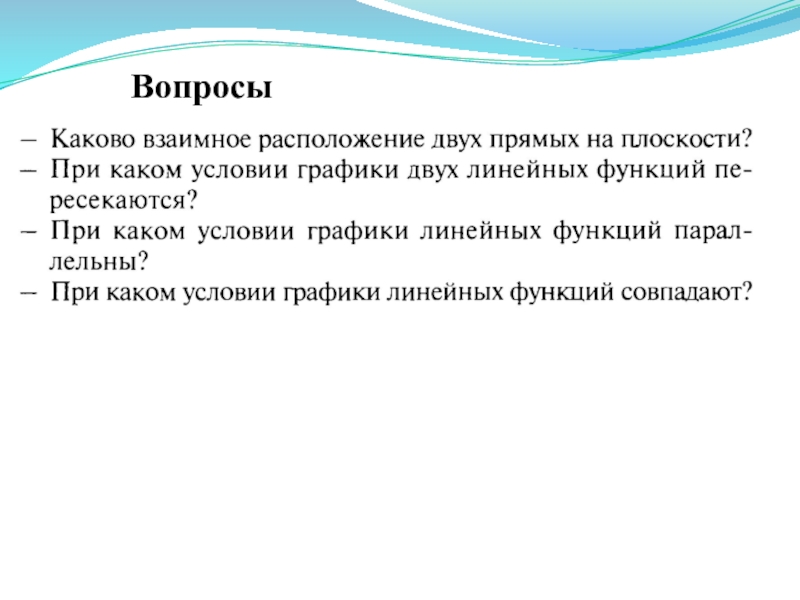 Вопросы

– Каково взаимное расположение двух прямых на плоскости?
– При каком условии графики двух линейных функций пересекаются?
– При каком условии графики линейных функций параллельны?
– При каком условии графики линейных функций совпадают?